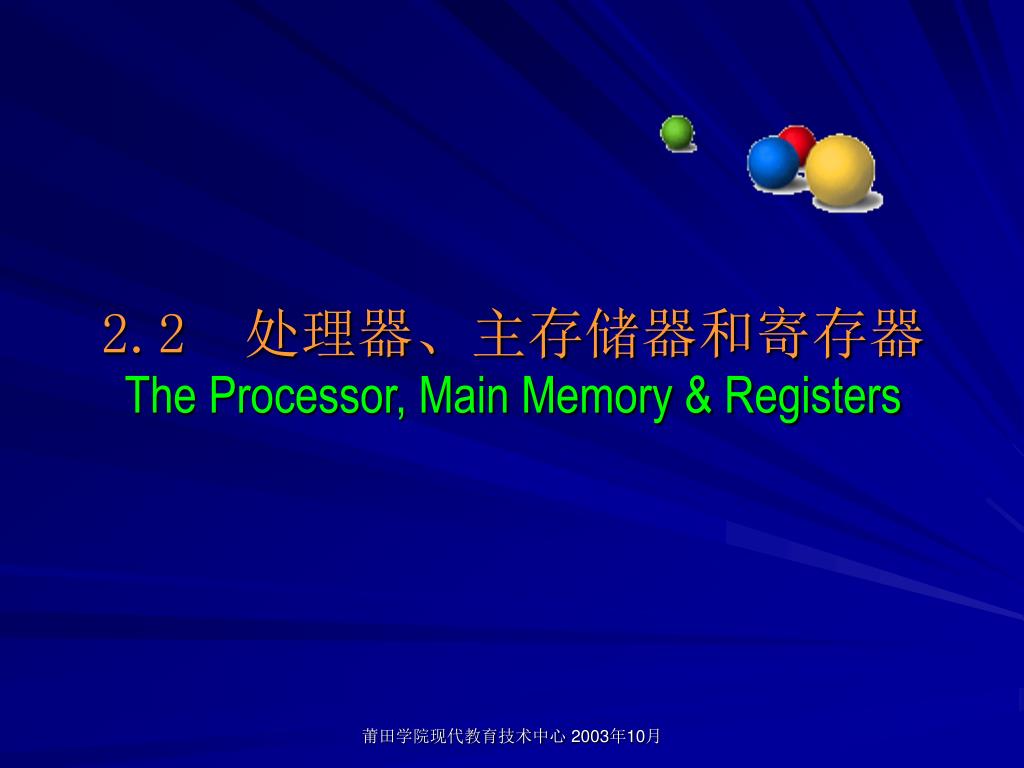 2.2　处理器、主存储器和寄存器
The Processor, Main Memory & Registers

莆田学院现代教育技术中心 2003年10月